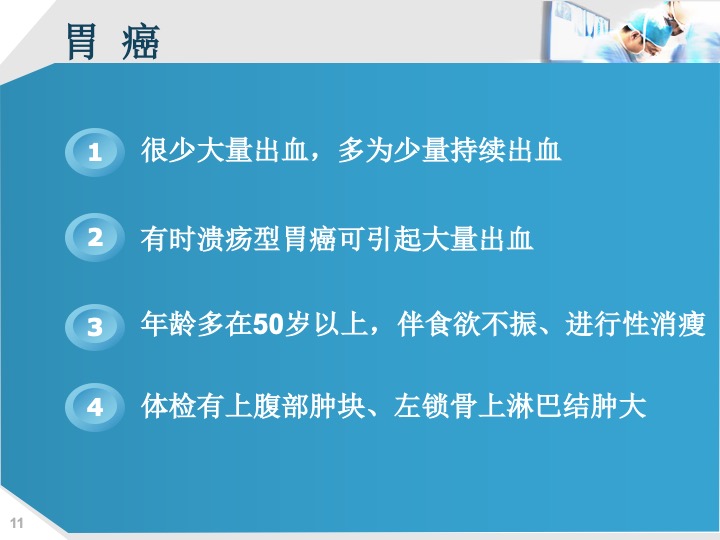 胃 癌

1 很少大量出血，多为少量持续出血

2 有时溃疡型胃癌可引起大量出血

3 年龄多在50岁以上，伴食欲不振、进行性消瘦

4 体检有上腹部肿块、左锁骨上淋巴结肿大

11